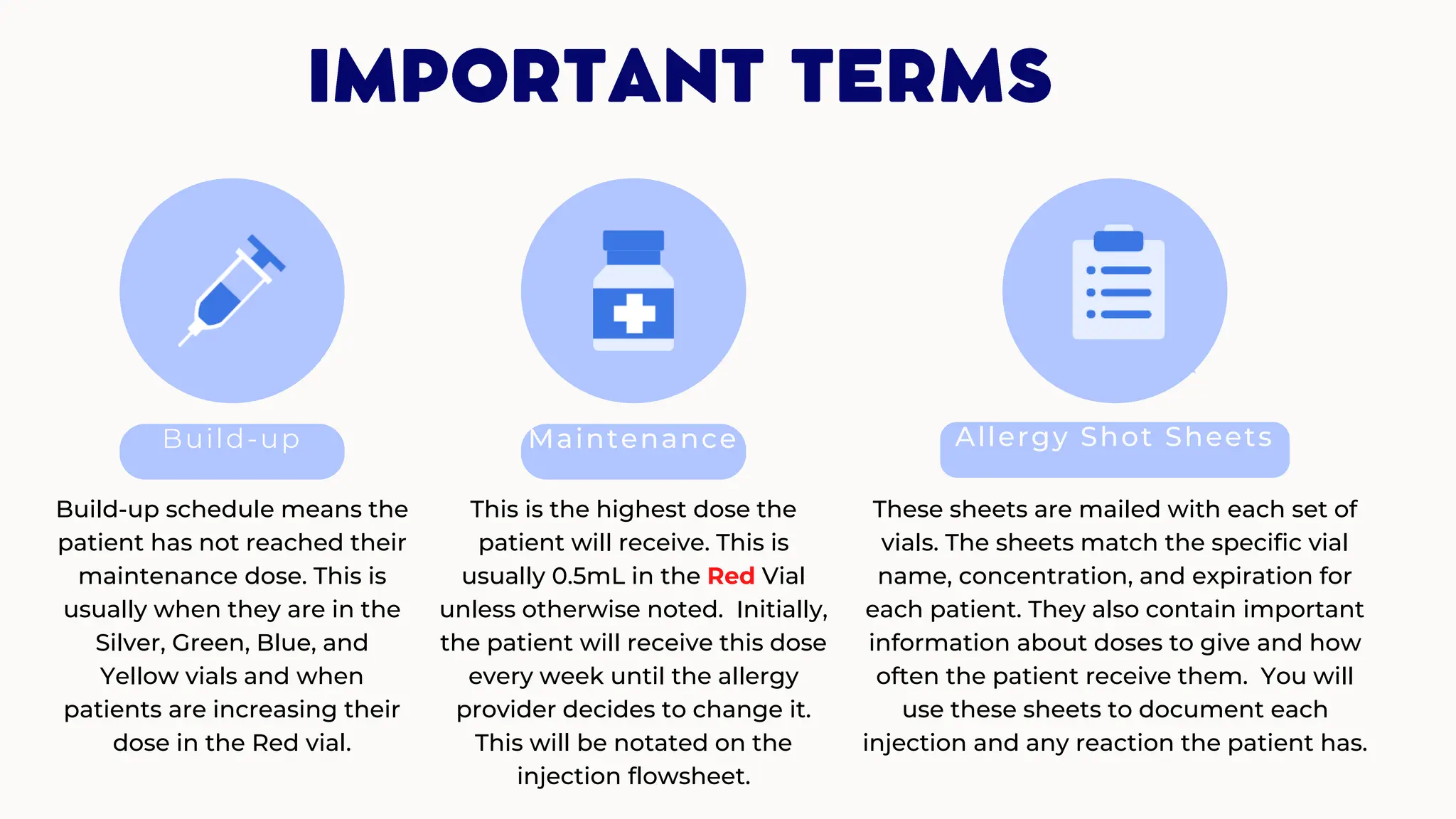 IMPORTANT TERMS

Build-up

Build-up schedule means the patient has not reached their maintenance dose. This is usually when they are in the Silver, Green, Blue, and Yellow vials and when patients are increasing their dose in the Red vial.

Maintenance

This is the highest dose the patient will receive. This is usually 0.5mL in the Red Vial unless otherwise noted. Initially, the patient will receive this dose every week until the allergy provider decides to change it. This will be notated on the injection flowsheet.

Allergy Shot Sheets

These sheets are mailed with each set of vials. The sheets match the specific vial name, concentration, and expiration for each patient. They also contain important information about doses to give and how often the patient receive them. You will use these sheets to document each injection and any reaction the patient has.